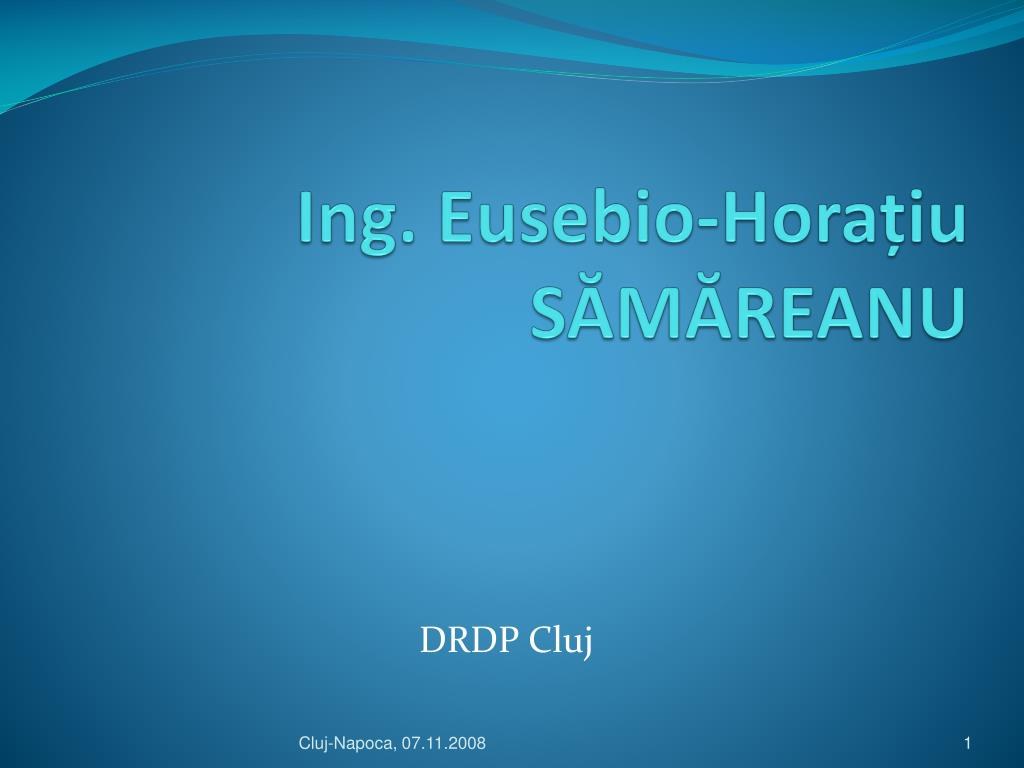 Ing. Eusebio-Horațiu SĂMĂREANU

DRDP Cluj

Cluj-Napoca, 07.11.2008

1